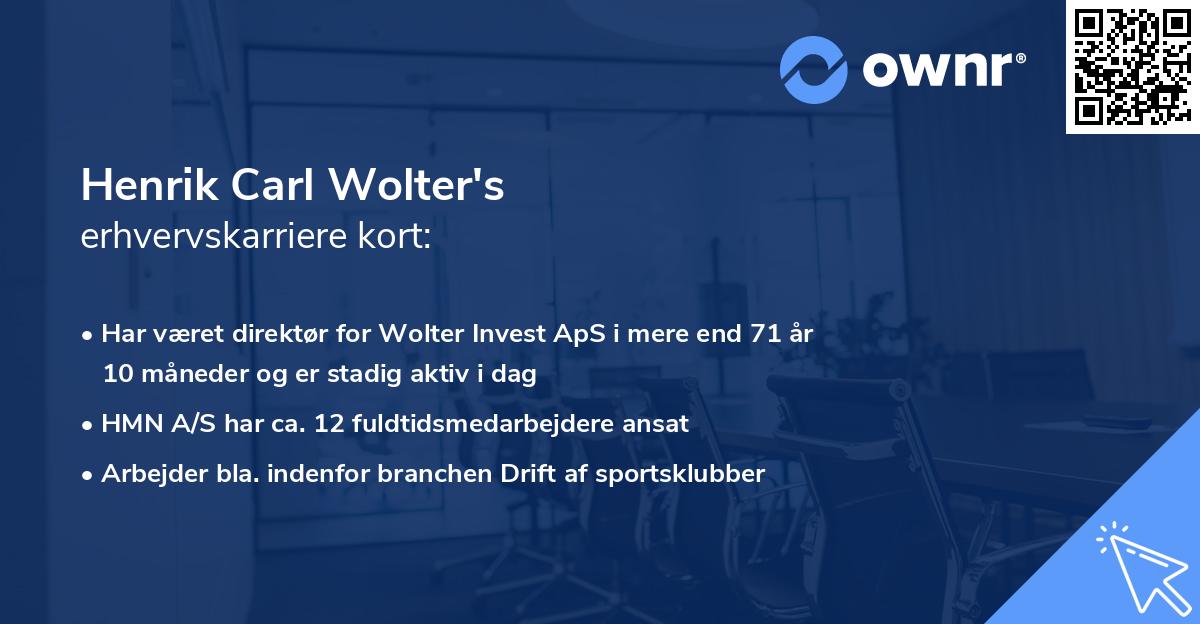 ownr®

Henrik Carl Wolter's
erhvervskarriere kort:

• Har været direktør for Wolter Invest ApS i mere end 71 år 10 måneder og er stadig aktiv i dag
• HMN A/S har ca. 12 fuldtidsmedarbejdere ansat
• Arbejder bla. indenfor branchen Drift af sportsklubber